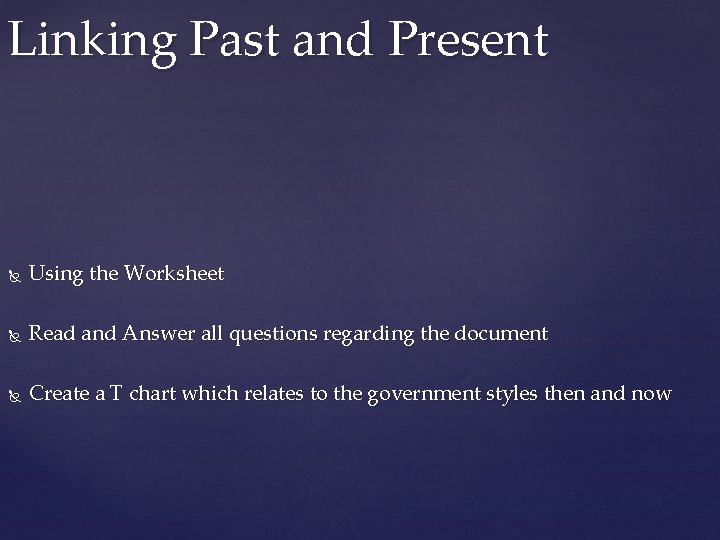 Linking Past and Present

Using the Worksheet

Read and Answer all questions regarding the document

Create a T chart which relates to the government styles then and now